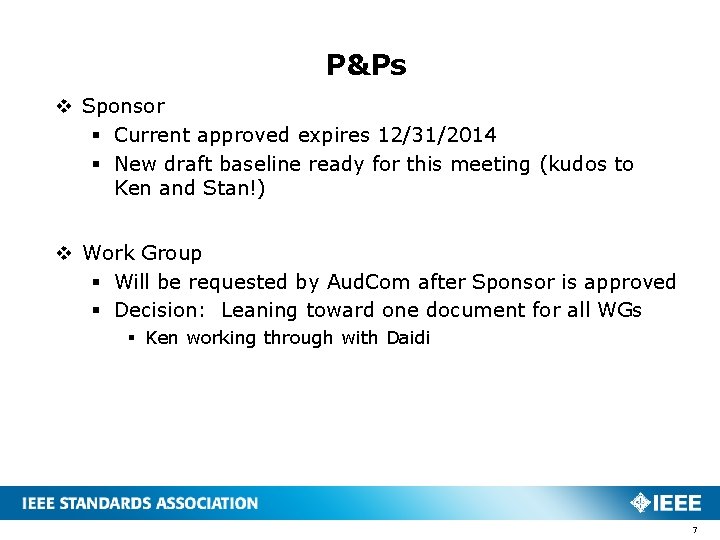 P&Ps

❖ Sponsor
▪ Current approved expires 12/31/2014
▪ New draft baseline ready for this meeting (kudos to Ken and Stan!)

❖ Work Group
▪ Will be requested by AudCom after Sponsor is approved
▪ Decision: Leaning toward one document for all WGs
▪ Ken working through with Daidi

IEEE STANDARDS ASSOCIATION

IEEE

7